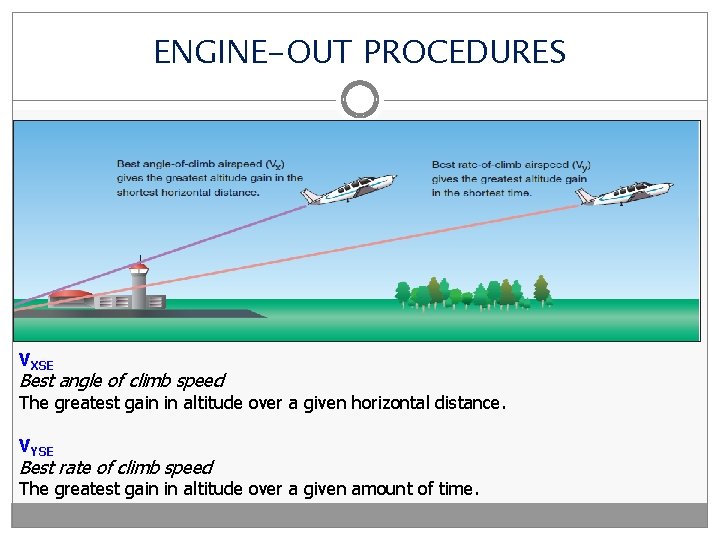 ENGINE-OUT PROCEDURES

Best angle-of-climb airspeed ($V_X$) gives the greatest altitude gain in the shortest horizontal distance.

Best rate-of-climb airspeed ($V_Y$) gives the greatest altitude gain in the shortest time.

$V_{XSE}$
Best angle of climb speed
The greatest gain in altitude over a given horizontal distance.

$V_{YSE}$
Best rate of climb speed
The greatest gain in altitude over a given amount of time.